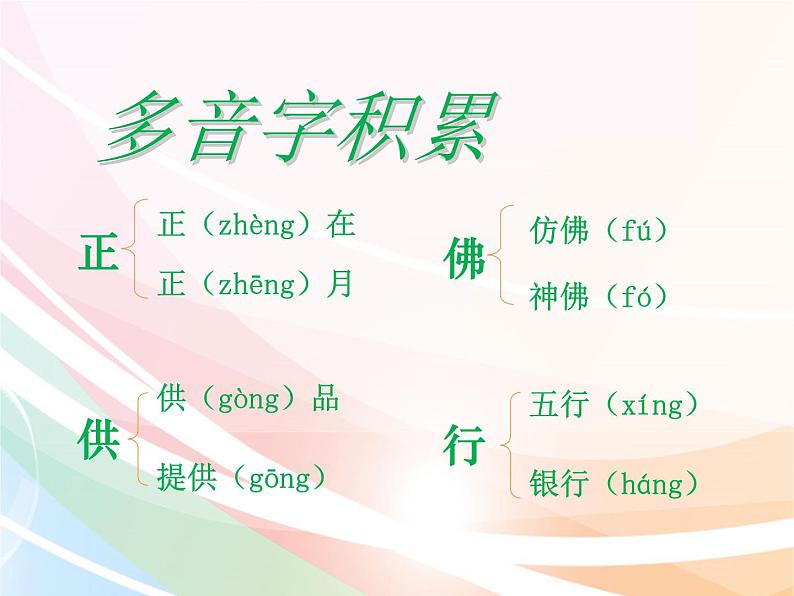 多音字积累

正 正（zhèng）在
正（zhēng）月

佛 仿佛（fú）
神佛（fó）

供 供（gòng）品
提供（gōng）

行 五行（xíng）
银行（háng）